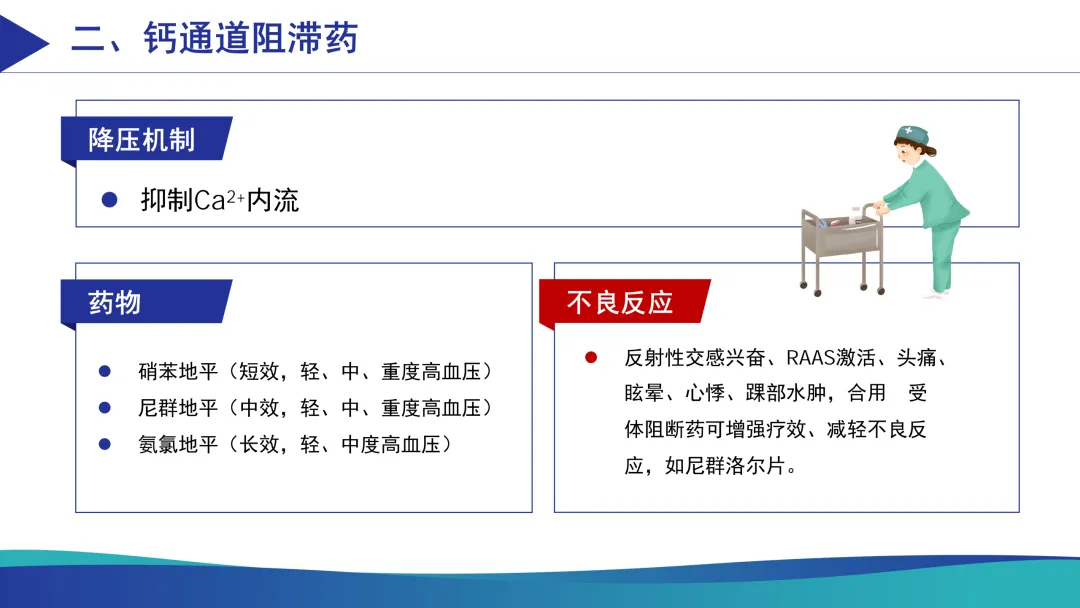 二、钙通道阻滞药

降压机制

抑制$Ca^{2+}$内流

药物

硝苯地平（短效，轻、中、重度高血压）
尼群地平（中效，轻、中、重度高血压）
氨氯地平（长效，轻、中度高血压）

不良反应

反射性交感兴奋、RAAS激活、头痛、眩晕、心悸、踝部水肿，合用 受体阻断药可增强疗效、减轻不良反应，如尼群洛尔片。